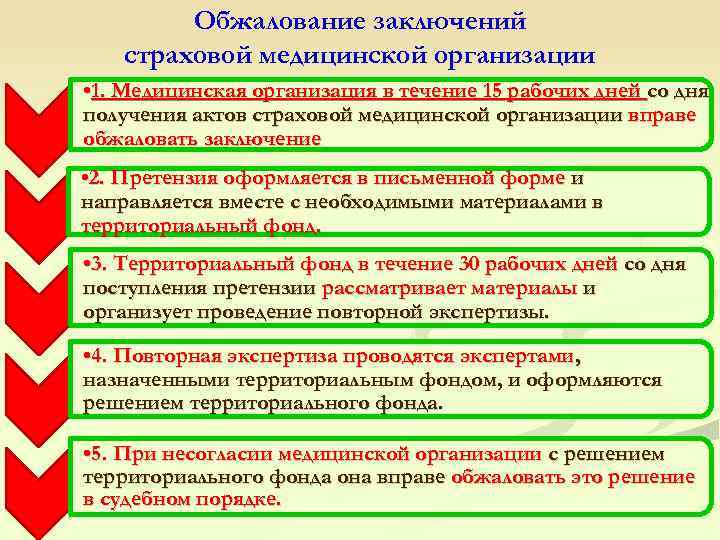 Обжалование заключений страховой медицинской организации

•1. Медицинская организация в течение 15 рабочих дней со дня получения актов страховой медицинской организации вправе обжаловать заключение

•2. Претензия оформляется в письменной форме и направляется вместе с необходимыми материалами в территориальный фонд.

•3. Территориальный фонд в течение 30 рабочих дней со дня поступления претензии рассматривает материалы и организует проведение повторной экспертизы.

•4. Повторная экспертиза проводятся экспертами, назначенными территориальным фондом, и оформляются решением территориального фонда.

•5. При несогласии медицинской организации с решением территориального фонда она вправе обжаловать это решение в судебном порядке.